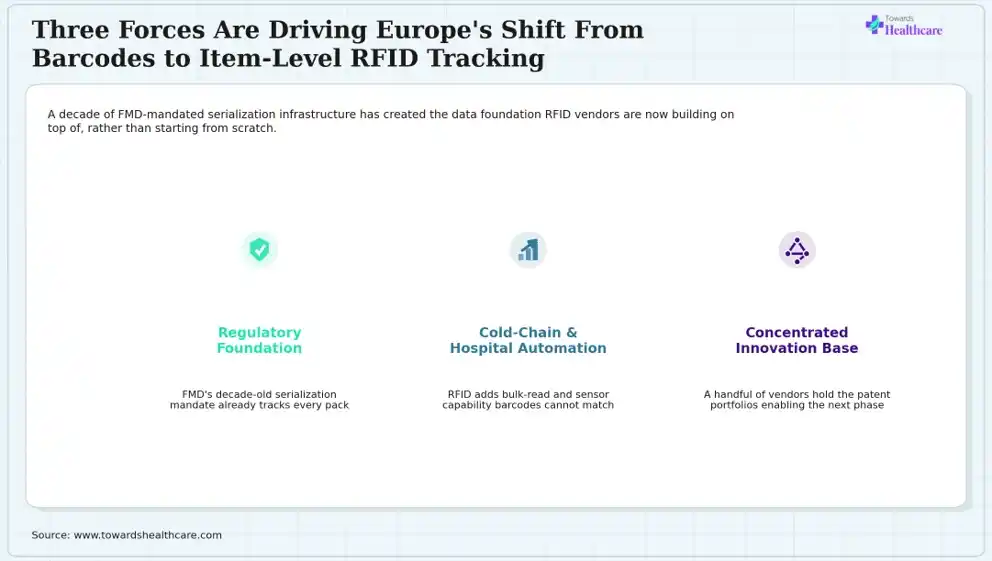 Three Forces Are Driving Europe's Shift From Barcodes to Item-Level RFID Tracking

Towards Healthcare

A decade of FMD-mandated serialization infrastructure has created the data foundation RFID vendors are now building on top of, rather than starting from scratch.

Regulatory Foundation

FMD's decade-old serialization mandate already tracks every pack

Cold-Chain & Hospital Automation

RFID adds bulk-read and sensor capability barcodes cannot match

Concentrated Innovation Base

A handful of vendors hold the patent portfolios enabling the next phase

Source: www.towardshealthcare.com